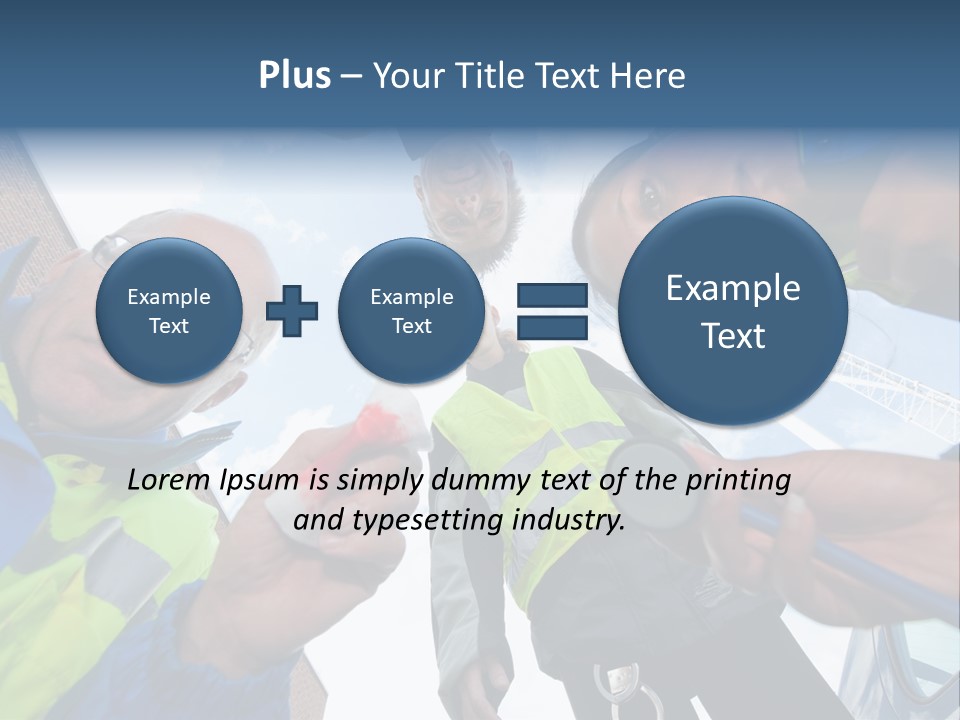 Plus – Your Title Text Here

Example Text

Example Text

Example Text

Lorem Ipsum is simply dummy text of the printing and typesetting industry.